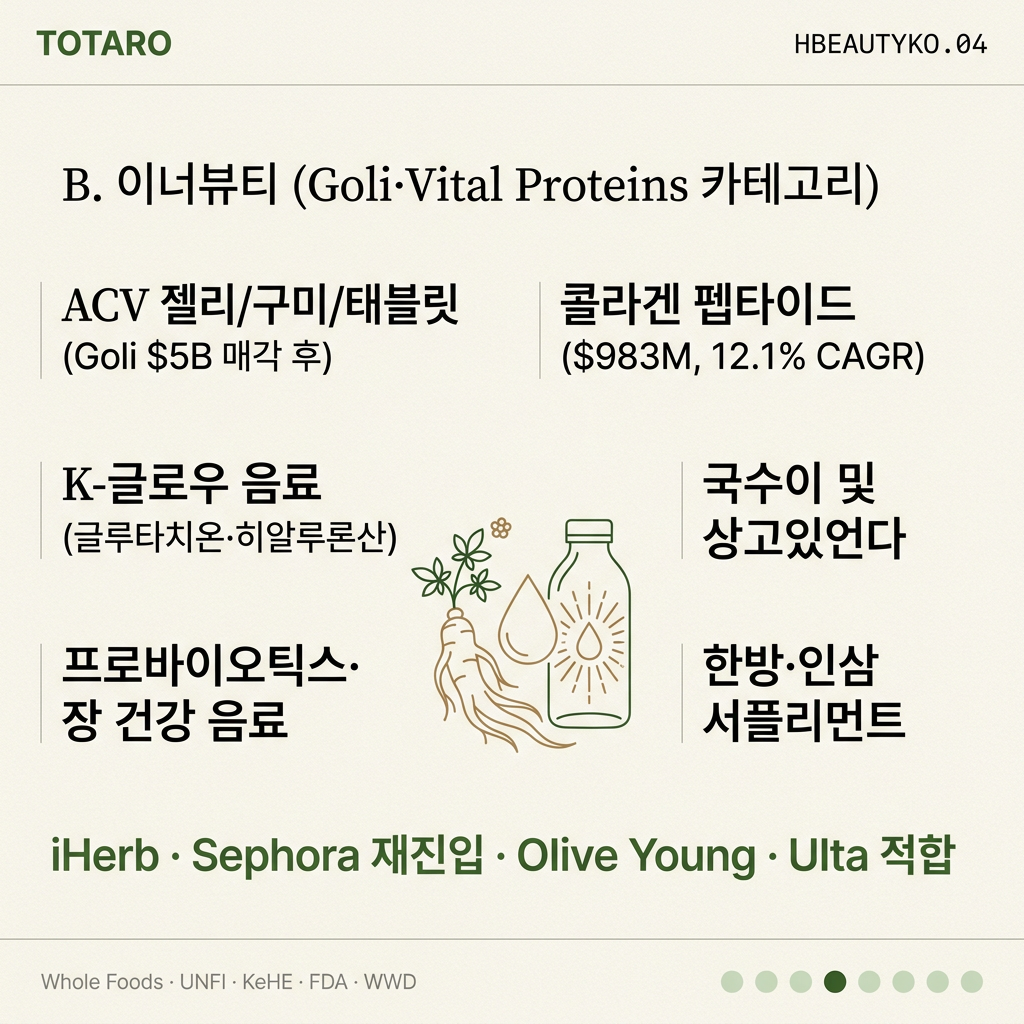 TOTARO

HBEAUTYKO.04

B. 이너뷰티 (Goli·Vital Proteins 카테고리)

ACV 젤리/구미/태블릿
(Goli $5B 매각 후)

콜라겐 펩타이드
($983M, 12.1% CAGR)

K-글로우 음료
(글루타치온·히알루론산)

국수이 및
상고있언다

프로바이오틱스·
장 건강 음료

한방·인삼
서플리먼트

iHerb · Sephora 재진입 · Olive Young · Ulta 적합

Whole Foods · UNFI · KeHE · FDA · WWD